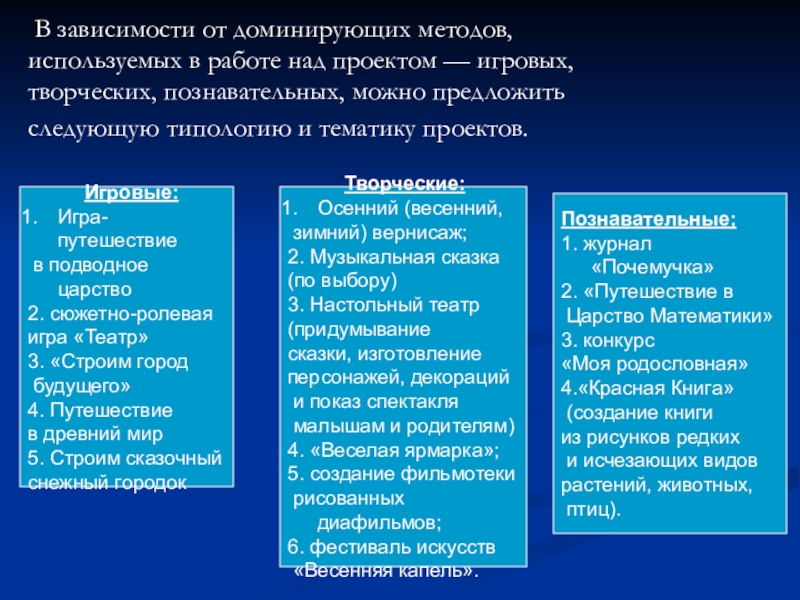 В зависимости от доминирующих методов, используемых в работе над проектом — игровых, творческих, познавательных, можно предложить следующую типологию и тематику проектов.

Игровые:
1. Игра-путешествие в подводное царство
2. сюжетно-ролевая игра «Театр»
3. «Строим город будущего»
4. Путешествие в древний мир
5. Строим сказочный снежный городок

Творческие:
1. Осенний (весенний, зимний) вернисаж;
2. Музыкальная сказка (по выбору)
3. Настольный театр (придумывание сказки, изготовление персонажей, декораций и показ спектакля малышам и родителям)
4. «Веселая ярмарка»;
5. создание фильмотеки рисованных диафильмов;
6. фестиваль искусств «Весенняя капель».

Познавательные:
1. журнал «Почемучка»
2. «Путешествие в Царство Математики»
3. конкурс «Моя родословная»
4.«Красная Книга» (создание книги из рисунков редких и исчезающих видов растений, животных, птиц).